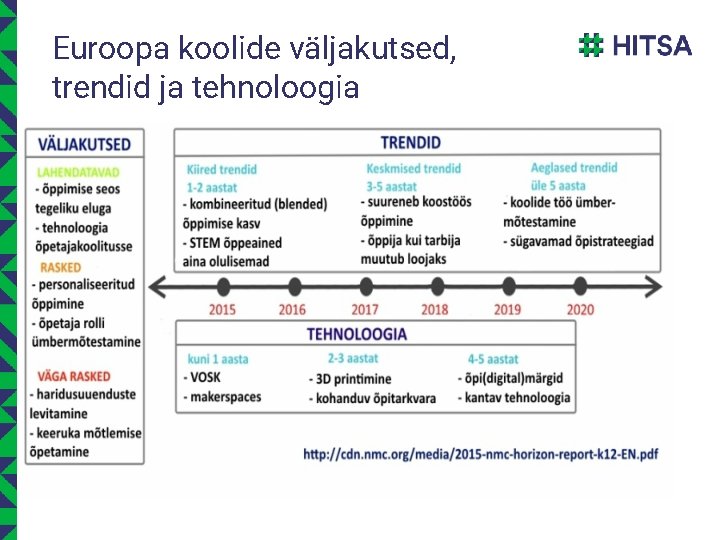 Euroopa koolide väljakutsed, trendid ja tehnoloogia

HITSA

VÄLJAKUTSED

LAHENDATAVAD
- õppimise seos tegeliku eluga
- tehnoloogia õpetajakoolitusse

RASKED
- personaliseeritud õppimine
- õpetaja rolli ümbermõtestamine

VÄGA RASKED
- haridusuuenduste levitamine
- keeruka mõtlemise õpetamine

TRENDID

Kiired trendid
1-2 aastat
- kombineeritud (blended) õppimise kasv
- STEM õppeained aina olulisemad

Keskmised trendid
3-5 aastat
- suureneb koostöös õppimine
- õppija kui tarbija muutub loojaks

Aeglased trendid
üle 5 aasta
- koolide töö ümbermõtestamine
- sügavamad õpistrateegiad

2015 2016 2017 2018 2019 2020

TEHNOLOOGIA

kuni 1 aasta
- VOSK
- makerspaces

2-3 aastat
- 3D printimine
- kohanduv õpitarkvara

4-5 aastat
- õpi(digital)märgid
- kantav tehnoloogia

http://cdn.nmc.org/media/2015-nmc-horizon-report-k12-EN.pdf